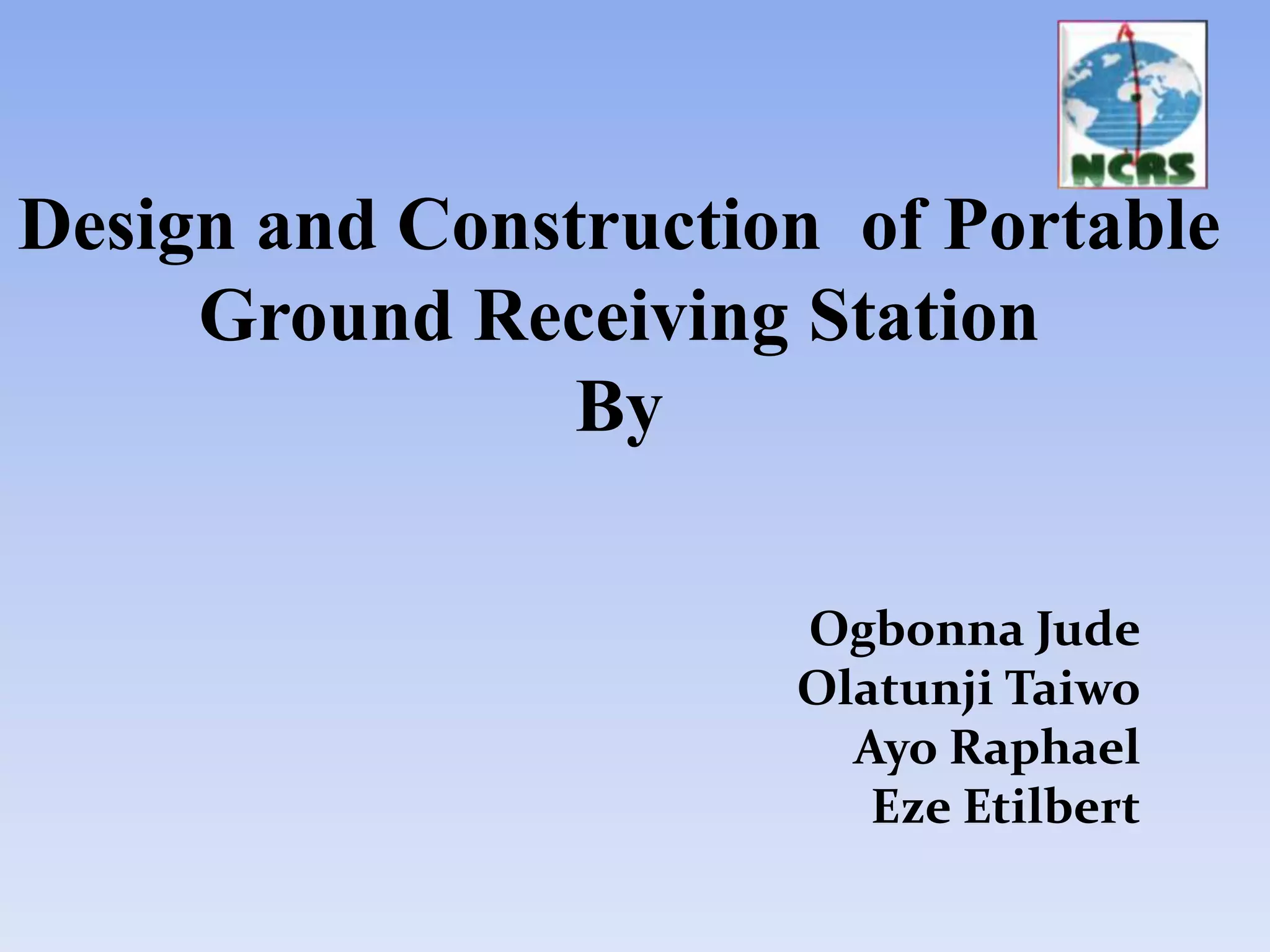 NCRS

Design and Construction of Portable Ground Receiving Station
By

Ogbonna Jude
Olatunji Taiwo
Ayo Raphael
Eze Etilbert